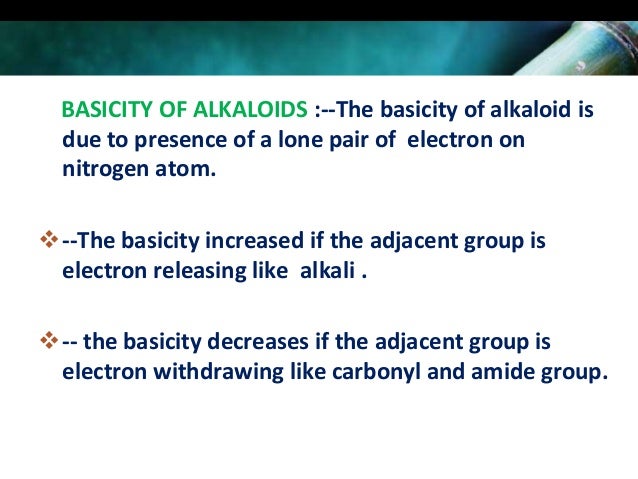 BASICITY OF ALKALOIDS :--The basicity of alkaloid is due to presence of a lone pair of electron on nitrogen atom.

❖ --The basicity increased if the adjacent group is electron releasing like alkali .

❖ -- the basicity decreases if the adjacent group is electron withdrawing like carbonyl and amide group.